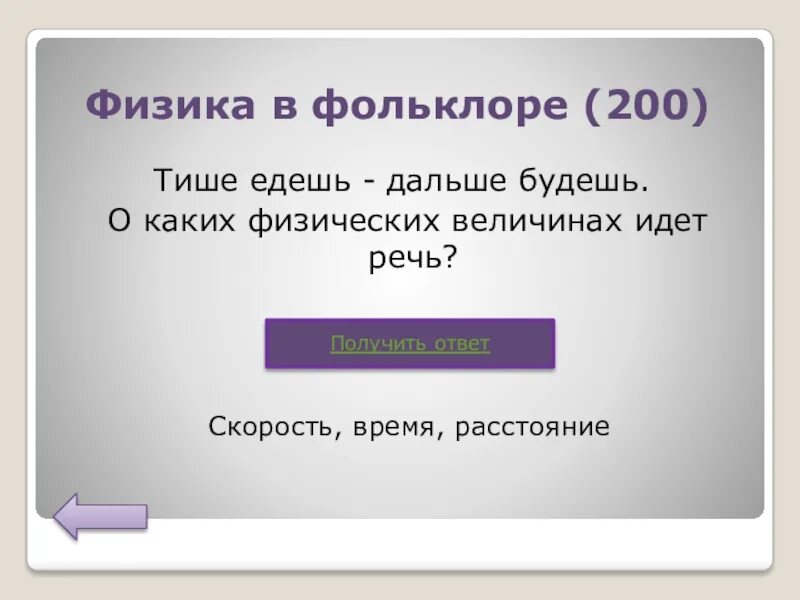 Физика в фольклоре (200)

Тише едешь - дальше будешь.
О каких физических величинах идет речь?

Получить ответ

Скорость, время, расстояние